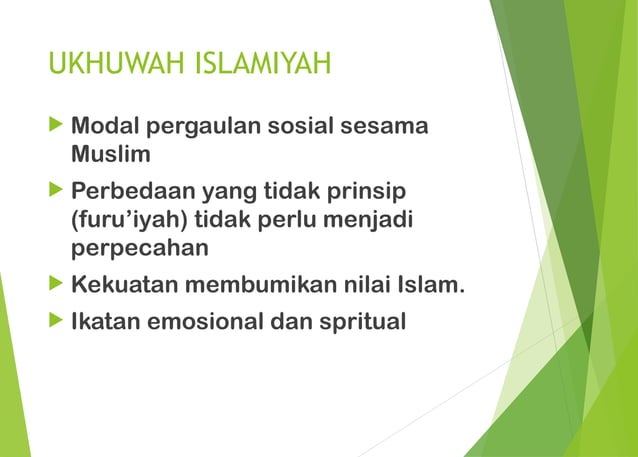 UKHUWAH ISLAMIYAH

▶ Modal pergaulan sosial sesama Muslim

▶ Perbedaan yang tidak prinsip (furu'iyah) tidak perlu menjadi perpecahan

▶ Kekuatan membumikan nilai Islam.

▶ Ikatan emosional dan spritual